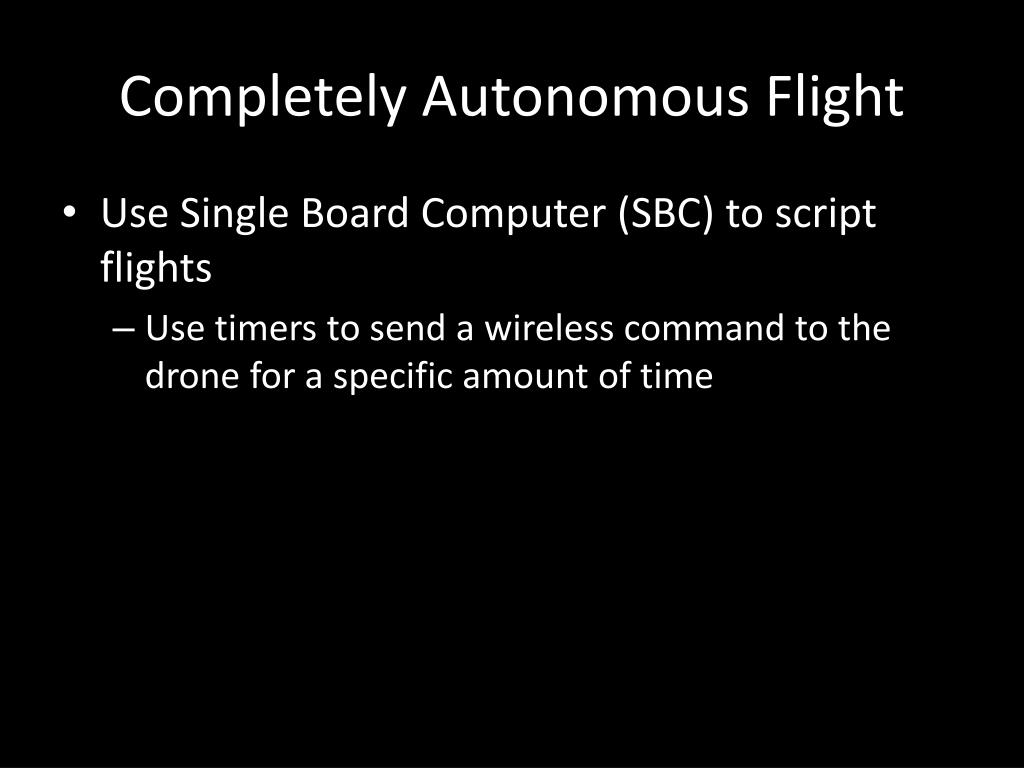 Completely Autonomous Flight

• Use Single Board Computer (SBC) to script flights

– Use timers to send a wireless command to the drone for a specific amount of time